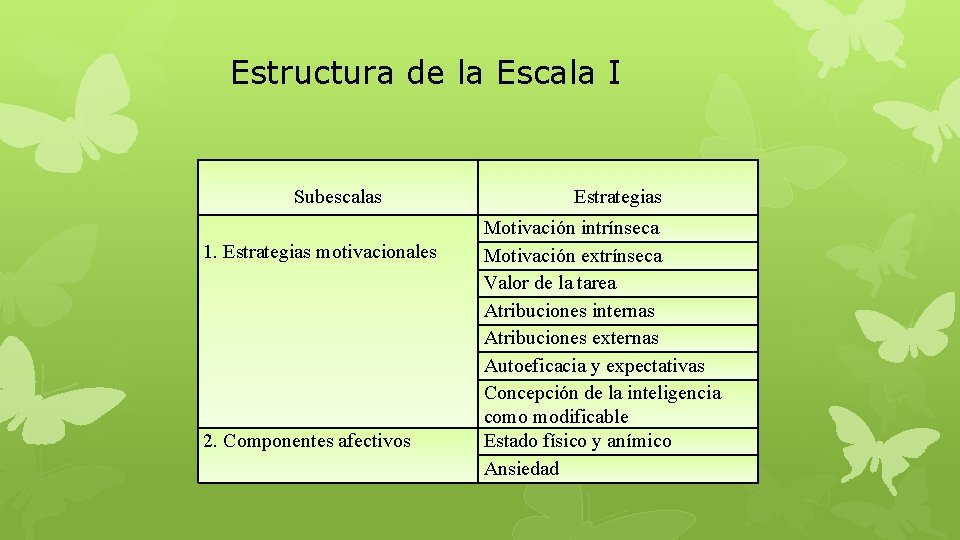 Estructura de la Escala I

| Subescalas | Estrategias |
|---|---|
| 1. Estrategias motivacionales | Motivación intrínseca |
| | Motivación extrínseca |
| | Valor de la tarea |
| | Atribuciones internas |
| | Atribuciones externas |
| | Autoeficacia y expectativas |
| | Concepción de la inteligencia como modificable |
| 2. Componentes afectivos | Estado físico y anímico |
| | Ansiedad |